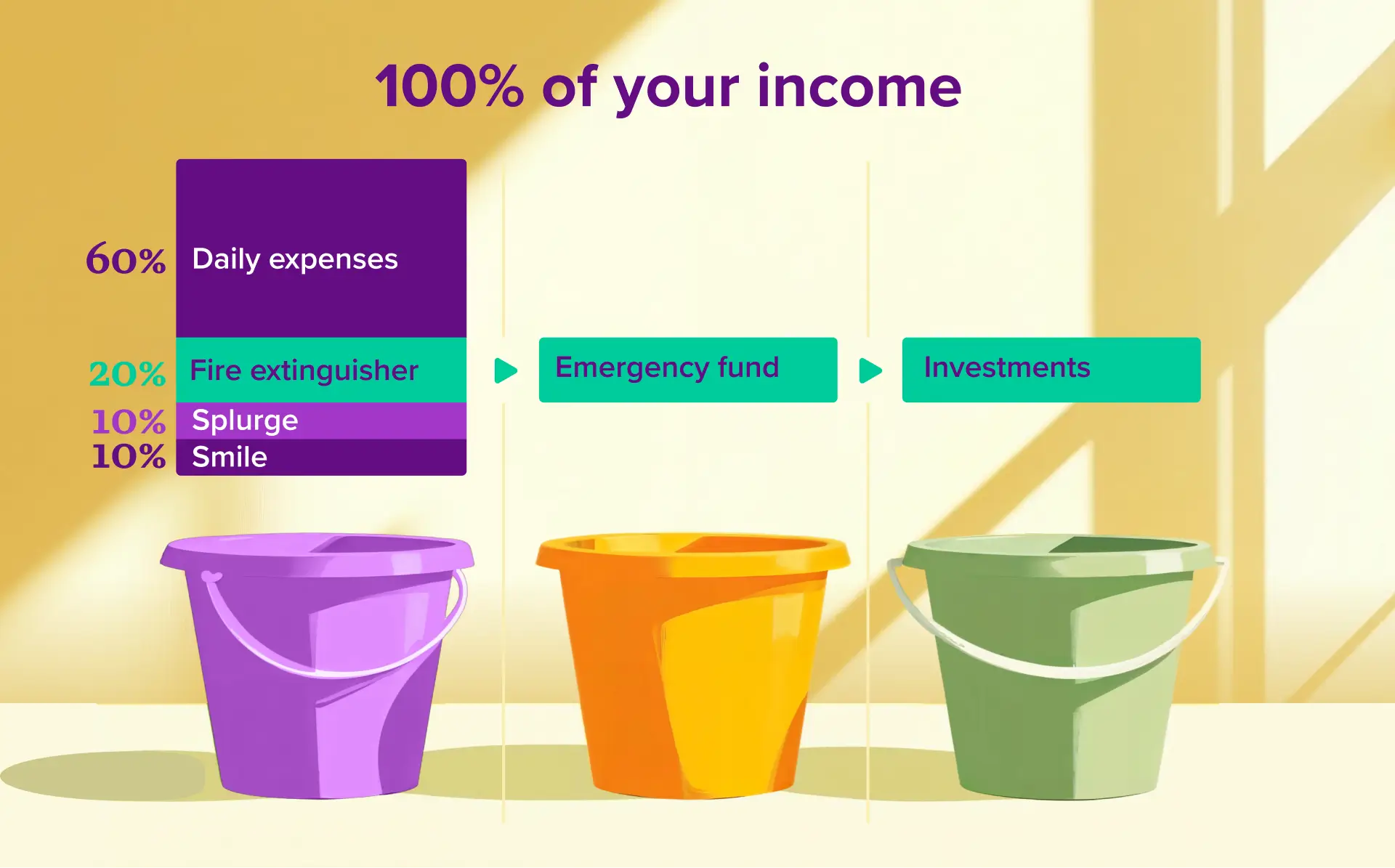 100% of your income

60% Daily expenses

20% Fire extinguisher

10% Splurge

10% Smile

Emergency fund

Investments